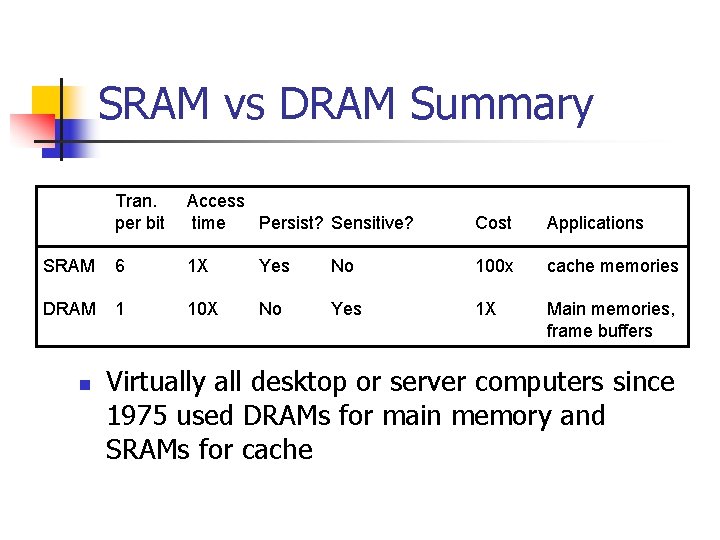 SRAM vs DRAM Summary

|  | Tran. per bit | Access time | Persist? | Sensitive? | Cost | Applications |
|---|---|---|---|---|---|---|
| SRAM | 6 | 1X | Yes | No | 100x | cache memories |
| DRAM | 1 | 10X | No | Yes | 1X | Main memories, frame buffers |

Virtually all desktop or server computers since 1975 used DRAMs for main memory and SRAMs for cache